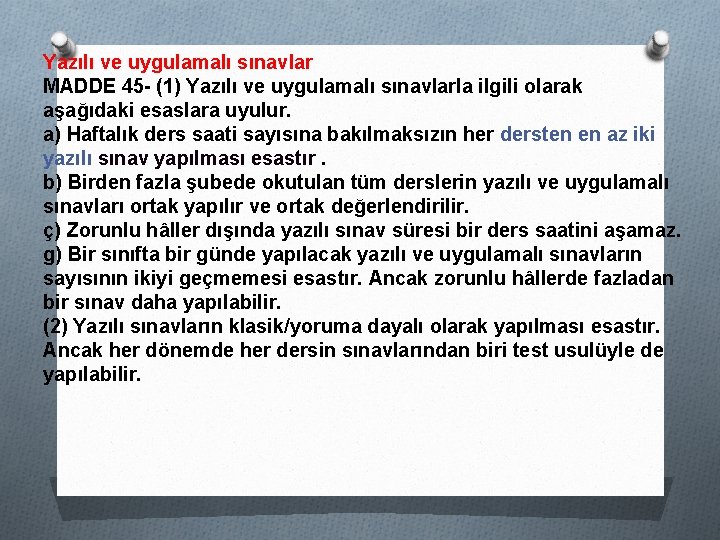 Yazılı ve uygulamalı sınavlar
MADDE 45- (1) Yazılı ve uygulamalı sınavlarla ilgili olarak aşağıdaki esaslara uyulur.
a) Haftalık ders saati sayısına bakılmaksızın her dersten en az iki yazılı sınav yapılması esastır .
b) Birden fazla şubede okutulan tüm derslerin yazılı ve uygulamalı sınavları ortak yapılır ve ortak değerlendirilir.
ç) Zorunlu hâller dışında yazılı sınav süresi bir ders saatini aşamaz.
g) Bir sınıfta bir günde yapılacak yazılı ve uygulamalı sınavların sayısının ikiyi geçmemesi esastır. Ancak zorunlu hâllerde fazladan bir sınav daha yapılabilir.
(2) Yazılı sınavların klasik/yoruma dayalı olarak yapılması esastır. Ancak her dönemde her dersin sınavlarından biri test usulüyle de yapılabilir.